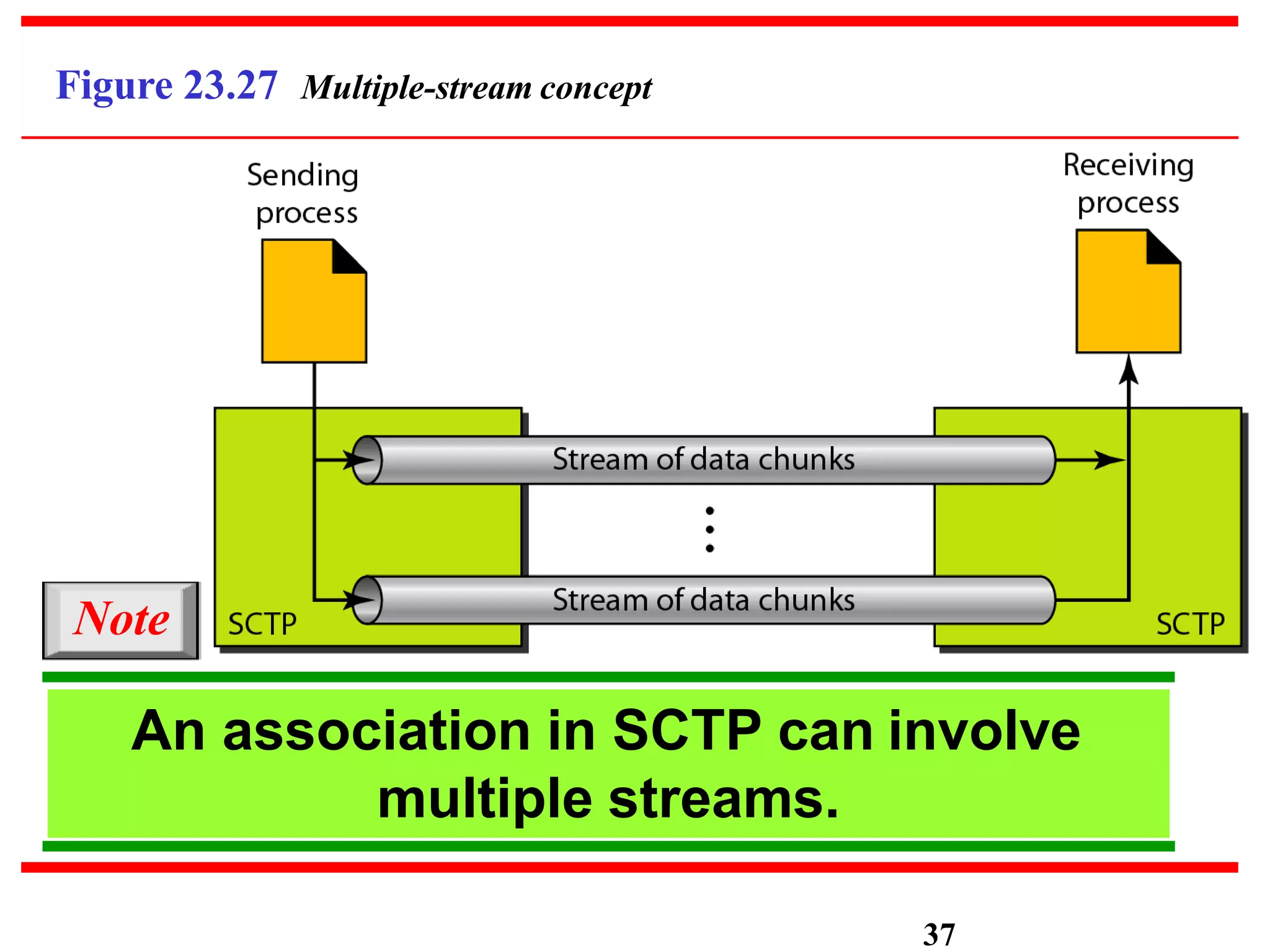 Figure 23.27 Multiple-stream concept

Sending process

Receiving process

Stream of data chunks

Stream of data chunks

SCTP

SCTP

Note

An association in SCTP can involve multiple streams.

37